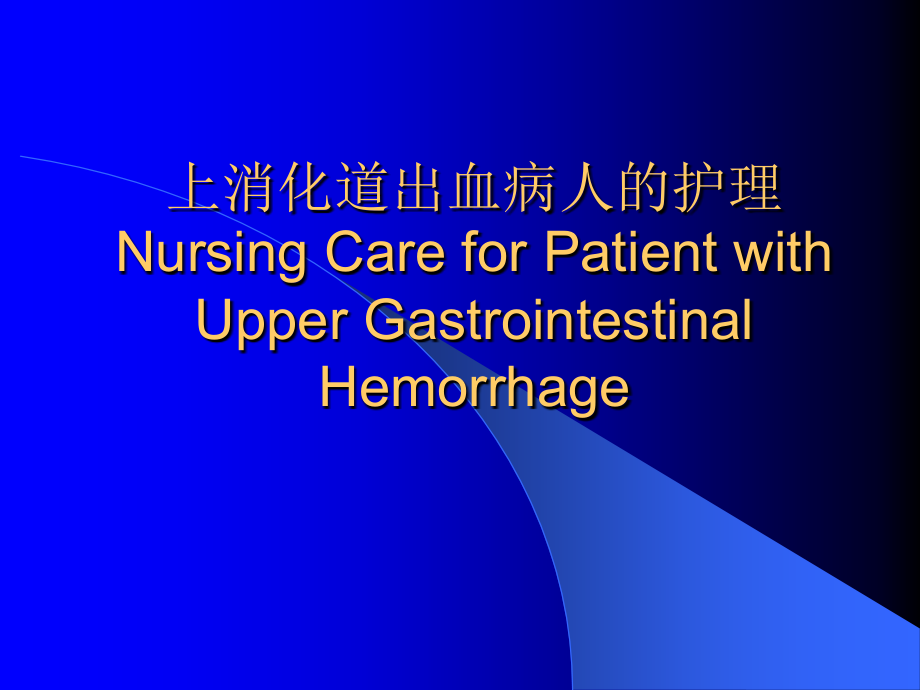 上消化道出血病人的护理
Nursing Care for Patient with Upper Gastrointestinal Hemorrhage